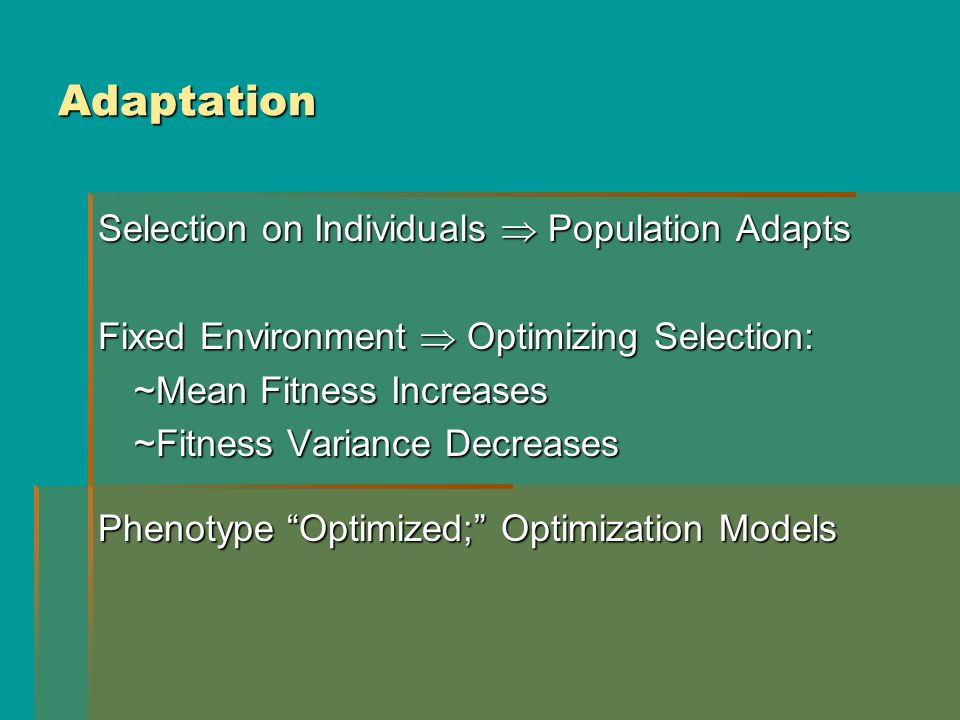 Adaptation

Selection on Individuals $\Rightarrow$ Population Adapts

Fixed Environment $\Rightarrow$ Optimizing Selection:
~Mean Fitness Increases
~Fitness Variance Decreases

Phenotype “Optimized;” Optimization Models